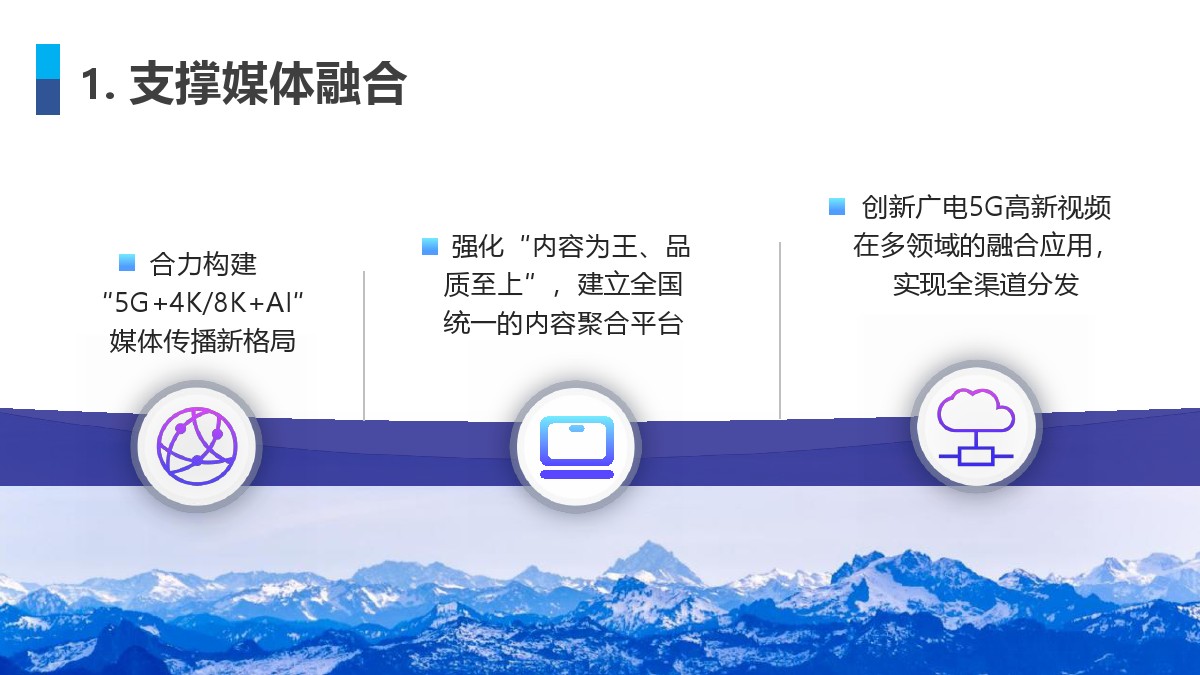 1. 支撑媒体融合

合力构建“5G+4K/8K+AI”媒体传播新格局

强化“内容为王、品质至上”，建立全国统一的内容聚合平台

创新广电5G高新视频在多领域的融合应用，实现全渠道分发